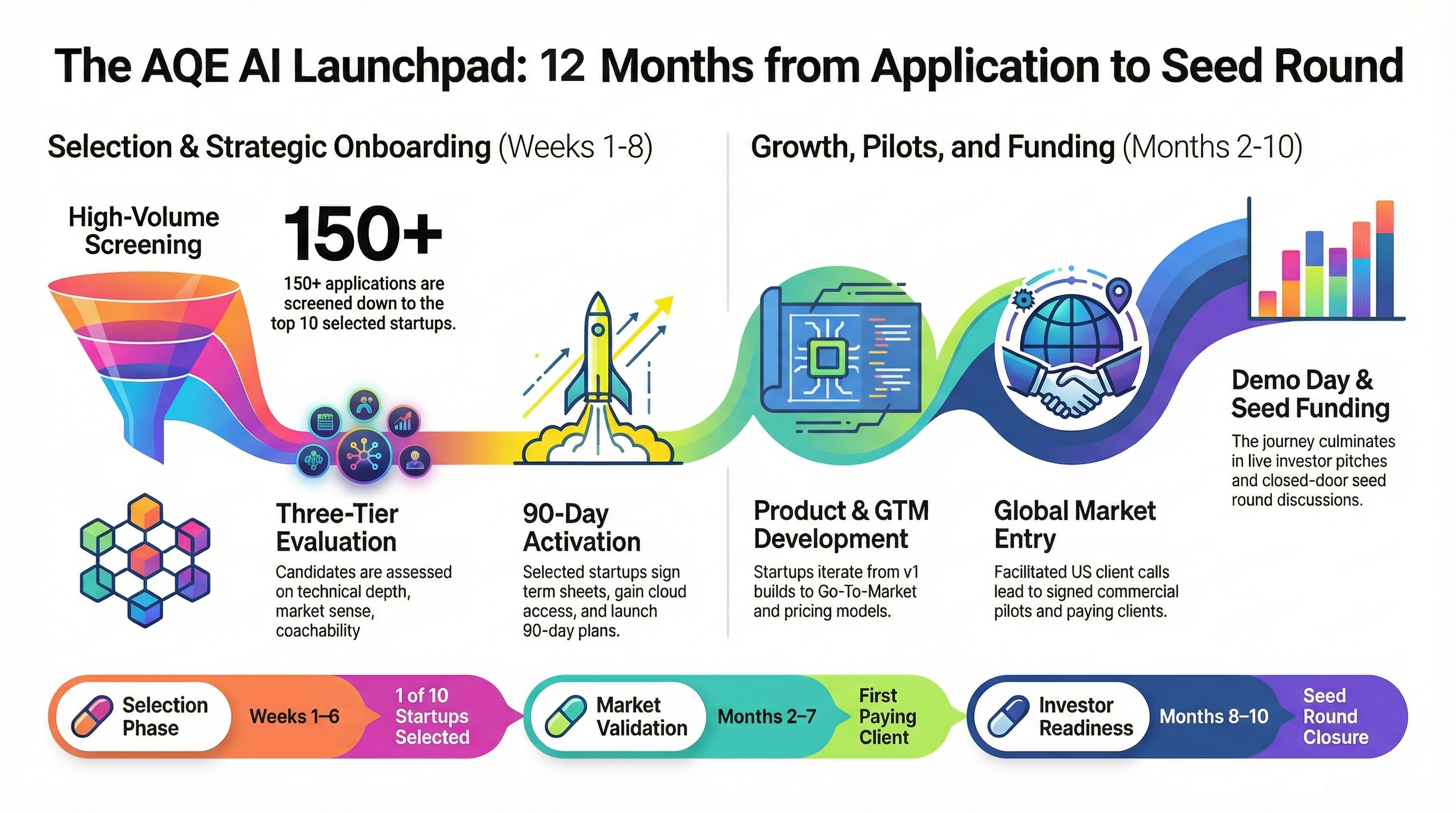 The AQE AI Launchpad: 12 Months from Application to Seed Round

Selection & Strategic Onboarding (Weeks 1-8)

High-Volume Screening

150+

150+ applications are screened down to the top 10 selected startups.

Three-Tier Evaluation

Candidates are assessed on technical depth, market sense, coachability

90-Day Activation

Selected startups sign term sheets, gain cloud access, and launch 90-day plans.

Growth, Pilots, and Funding (Months 2-10)

Product & GTM Development

Startups iterate from v1 builds to Go-To-Market and pricing models.

Global Market Entry

Facilitated US client calls lead to signed commercial pilots and paying clients.

Demo Day & Seed Funding

The journey culminates in live investor pitches and closed-door seed round discussions.

Selection Phase

Weeks 1–6

1 of 10 Startups Selected

Market Validation

Months 2–7

First Paying Client

Investor Readiness

Months 8–10

Seed Round Closure